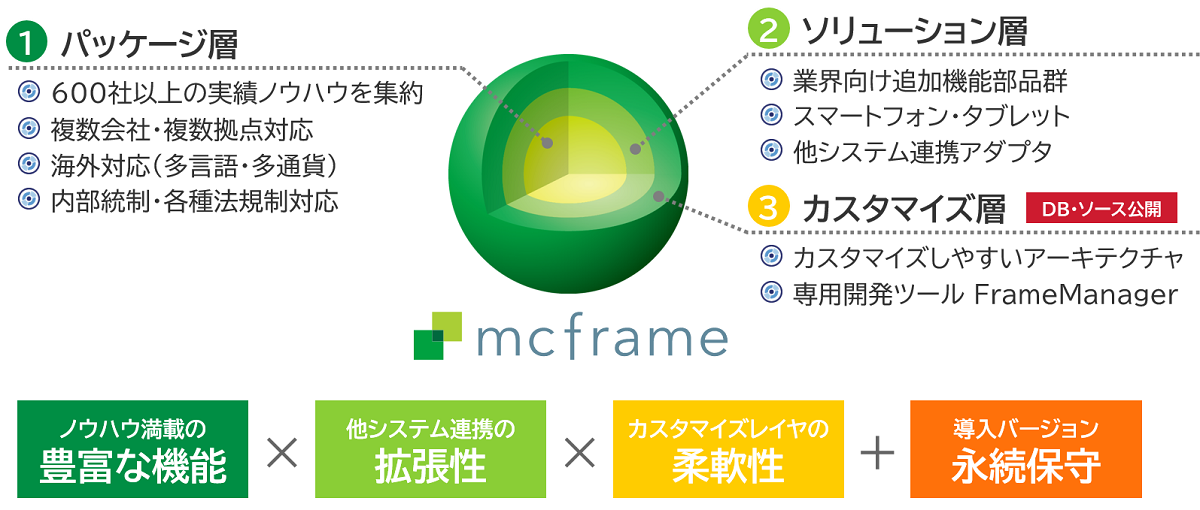 1 パッケージ層
600社以上の実績ノウハウを集約
複数会社・複数拠点対応
海外対応（多言語・多通貨）
内部統制・各種法規制対応

2 ソリューション層
業界向け追加機能部品群
スマートフォン・タブレット
他システム連携アダプタ

3 カスタマイズ層
DB・ソース公開
カスタマイズしやすいアーキテクチャ
専用開発ツール FrameManager

mcframe

ノウハウ満載の
豊富な機能

×

他システム連携の
拡張性

×

カスタマイズレイヤの
柔軟性

＋

導入バージョン
永続保守